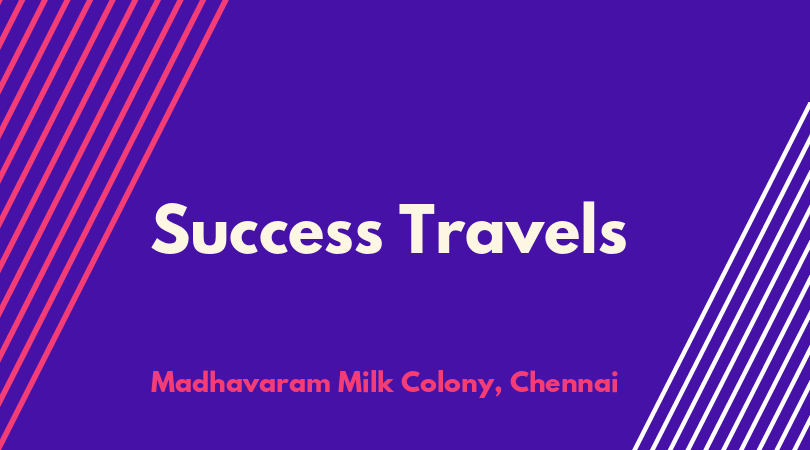 Success Travels

Madhavaram Milk Colony, Chennai